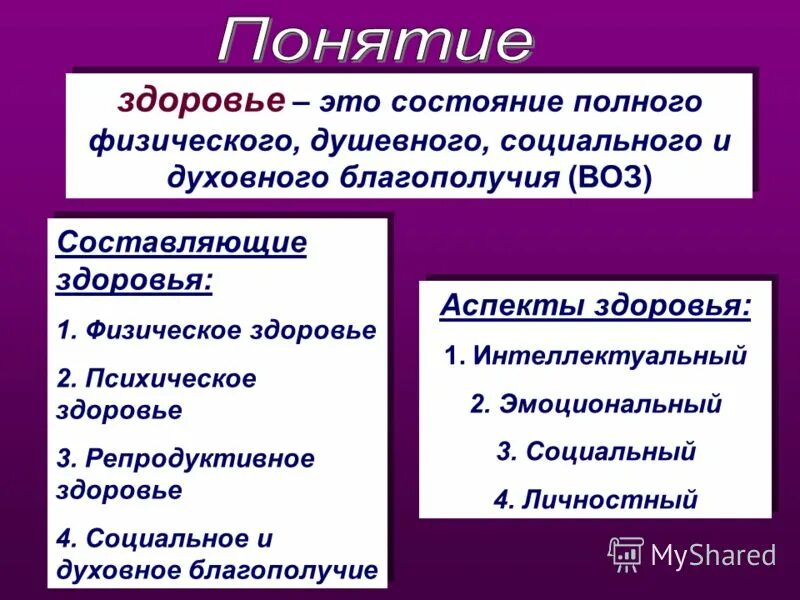 Понятие

здоровье – это состояние полного физического, душевного, социального и духовного благополучия (ВОЗ)

Составляющие здоровья:

1. Физическое здоровье

2. Психическое здоровье

3. Репродуктивное здоровье

4. Социальное и духовное благополучие

Аспекты здоровья:

1. Интеллектуальный

2. Эмоциональный

3. Социальный

4. Личностный

MyShared